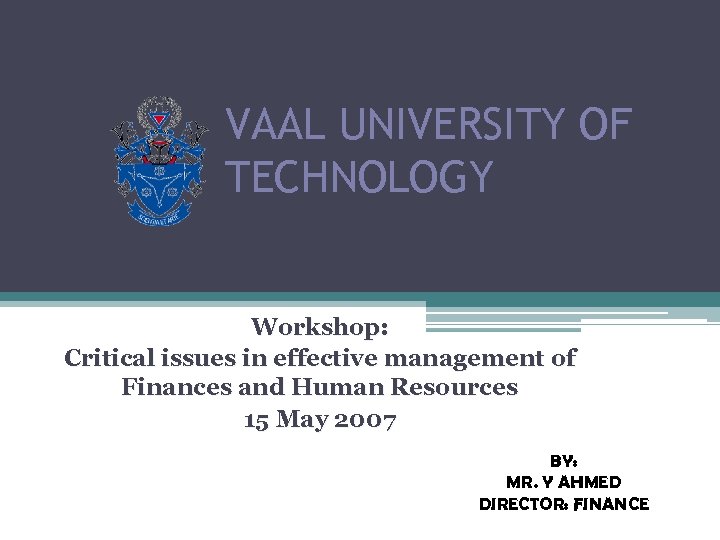 VAAL UNIVERSITY OF TECHNOLOGY

Workshop:
Critical issues in effective management of Finances and Human Resources
15 May 2007

BY:
MR. Y AHMED
DIRECTOR: FINANCE